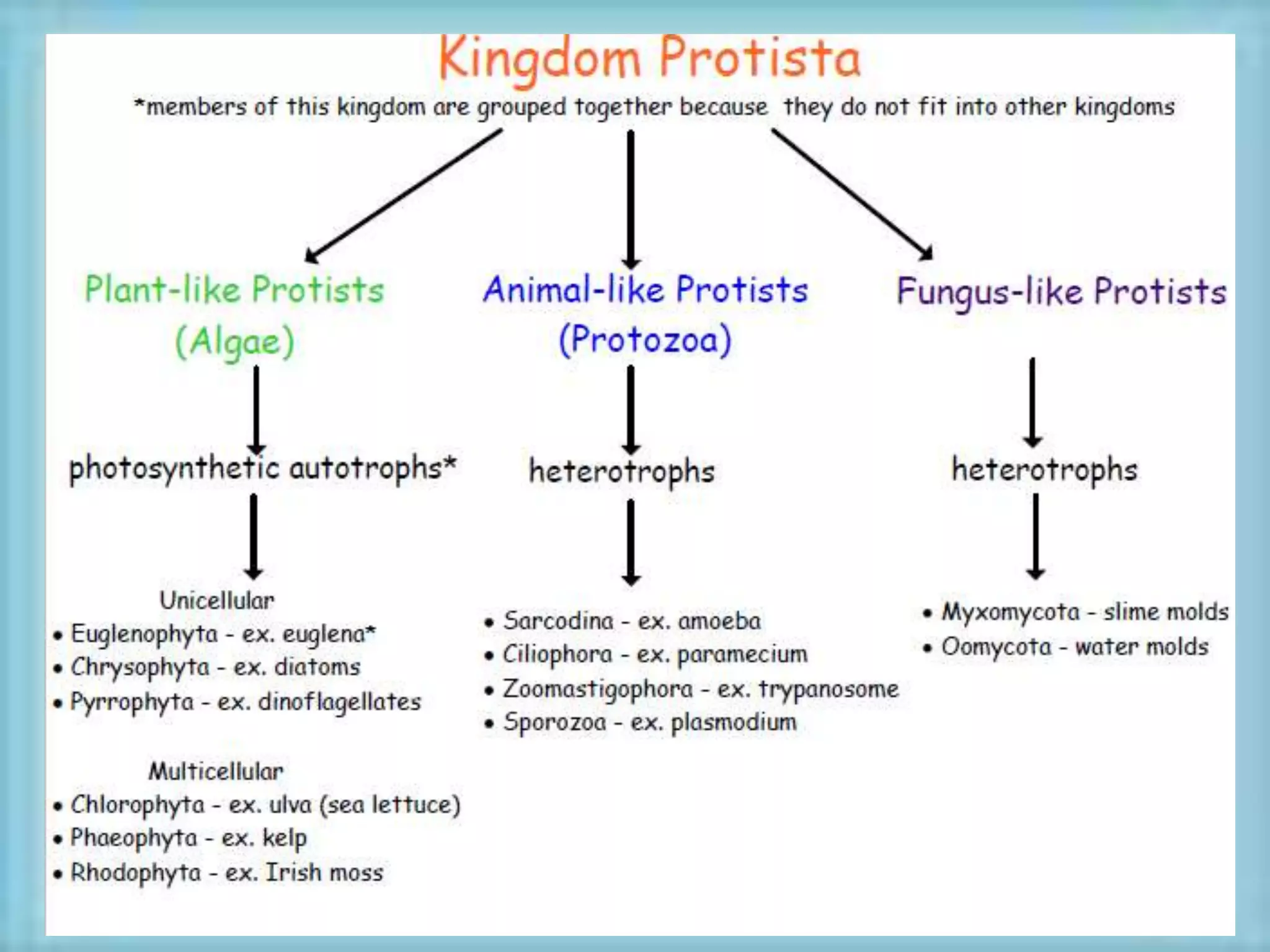 Kingdom Protista

*members of this kingdom are grouped together because they do not fit into other kingdoms

Plant-like Protists (Algae)

photosynthetic autotrophs*

Unicellular
• Euglenophyta - ex. euglena*
• Chrysophyta - ex. diatoms
• Pyrrophyta - ex. dinoflagellates

Multicellular
• Chlorophyta - ex. ulva (sea lettuce)
• Phaeophyta - ex. kelp
• Rhodophyta - ex. Irish moss

Animal-like Protists (Protozoa)

heterotrophs

• Sarcodina - ex. amoeba
• Ciliophora - ex. paramecium
• Zoomastigophora - ex. trypanosome
• Sporozoa - ex. plasmodium

Fungus-like Protists

heterotrophs

• Myxomycota - slime molds
• Oomycota - water molds